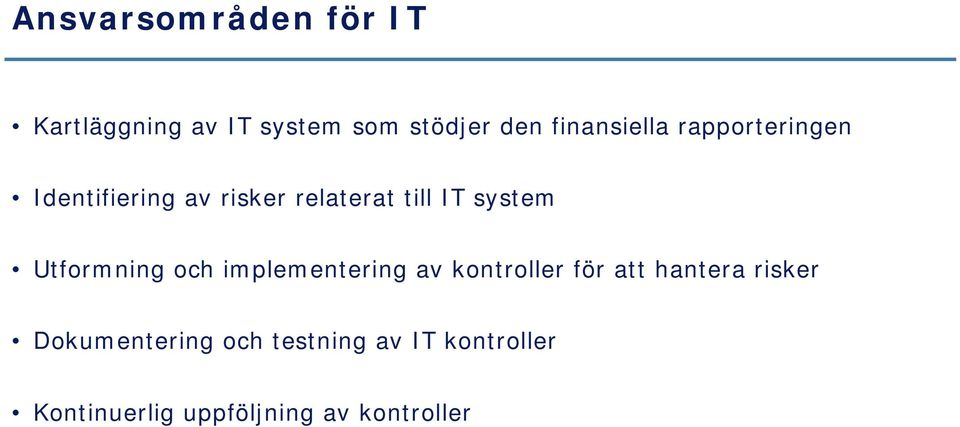 Ansvarsområden för IT

• Kartläggning av IT system som stödjer den finansiella rapporteringen

• Identifiering av risker relaterat till IT system

• Utformning och implementering av kontroller för att hantera risker

• Dokumentering och testning av IT kontroller

• Kontinuerlig uppföljning av kontroller